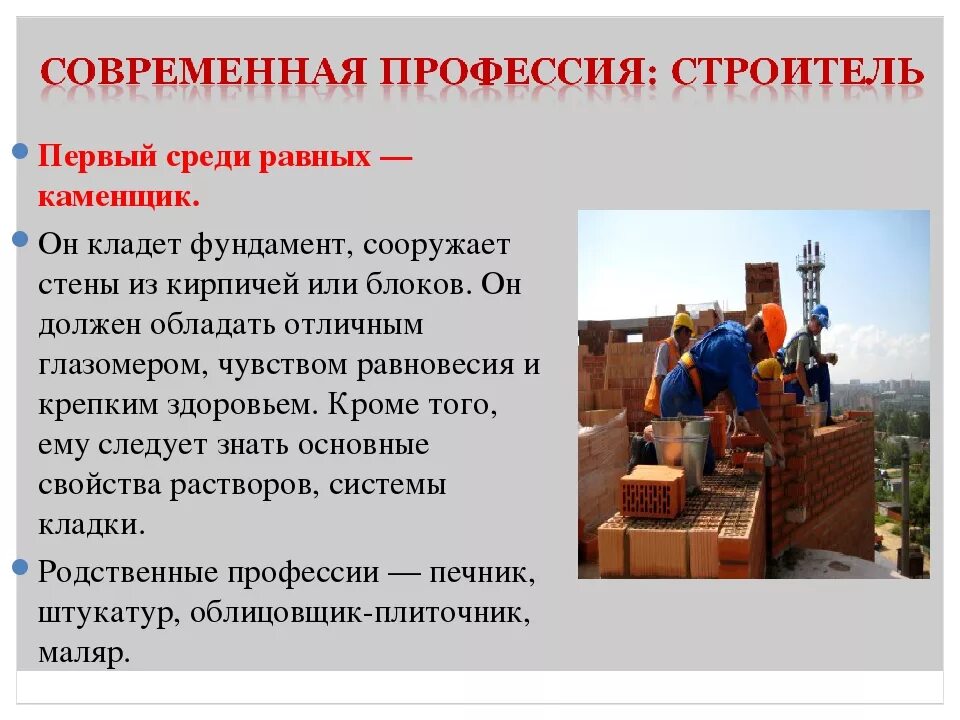 СОВРЕМЕННАЯ ПРОФЕССИЯ: СТРОИТЕЛЬ

Первый среди равных — каменщик.

Он кладет фундамент, сооружает стены из кирпичей или блоков. Он должен обладать отличным глазомером, чувством равновесия и крепким здоровьем. Кроме того, ему следует знать основные свойства растворов, системы кладки.

Родственные профессии — печник, штукатур, облицовщик-плиточник, маляр.